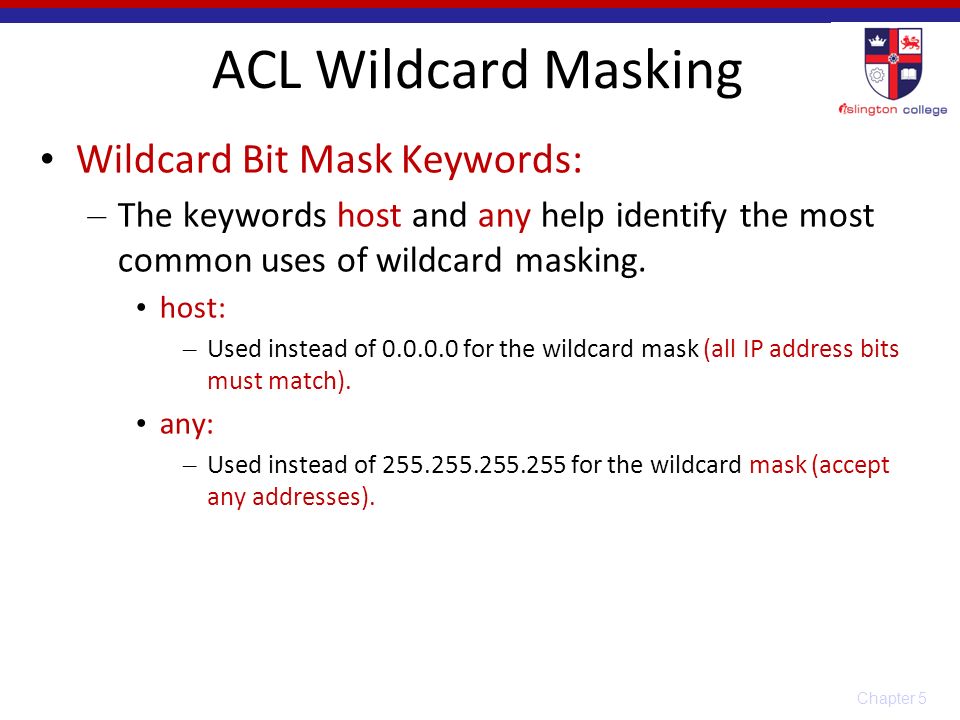 ACL Wildcard Masking

islington college

• Wildcard Bit Mask Keywords:
– The keywords host and any help identify the most common uses of wildcard masking.
• host:
– Used instead of 0.0.0.0 for the wildcard mask (all IP address bits must match).
• any:
– Used instead of 255.255.255.255 for the wildcard mask (accept any addresses).

Chapter 5